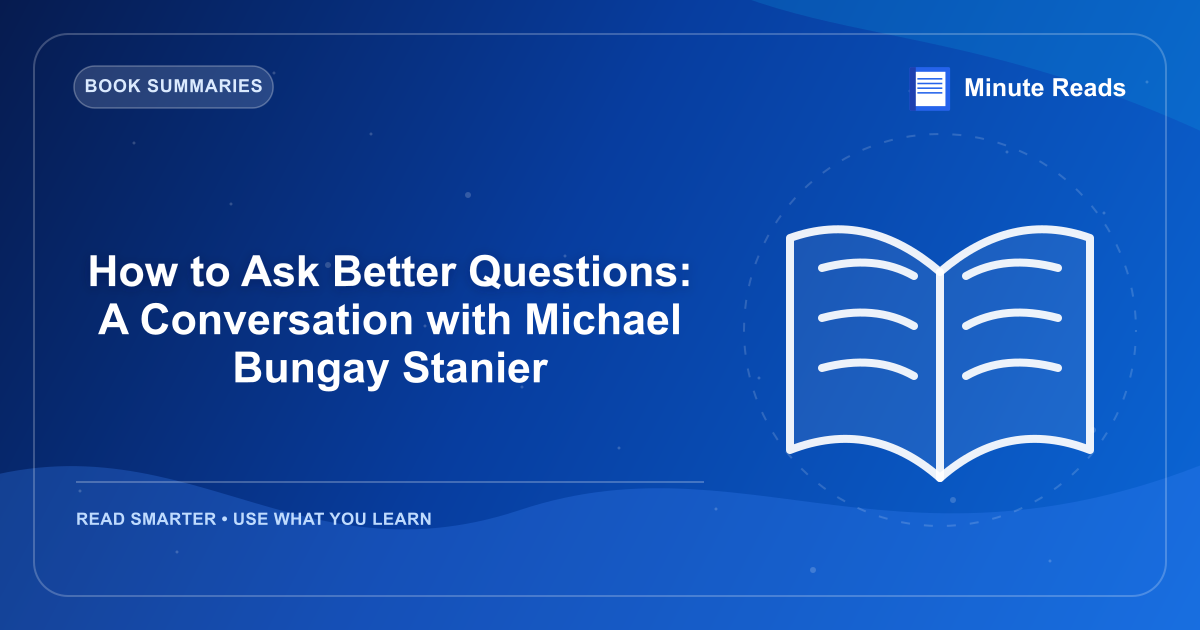 BOOK SUMMARIES

Minute Reads

How to Ask Better Questions: A Conversation with Michael Bungay Stanier

READ SMARTER • USE WHAT YOU LEARN